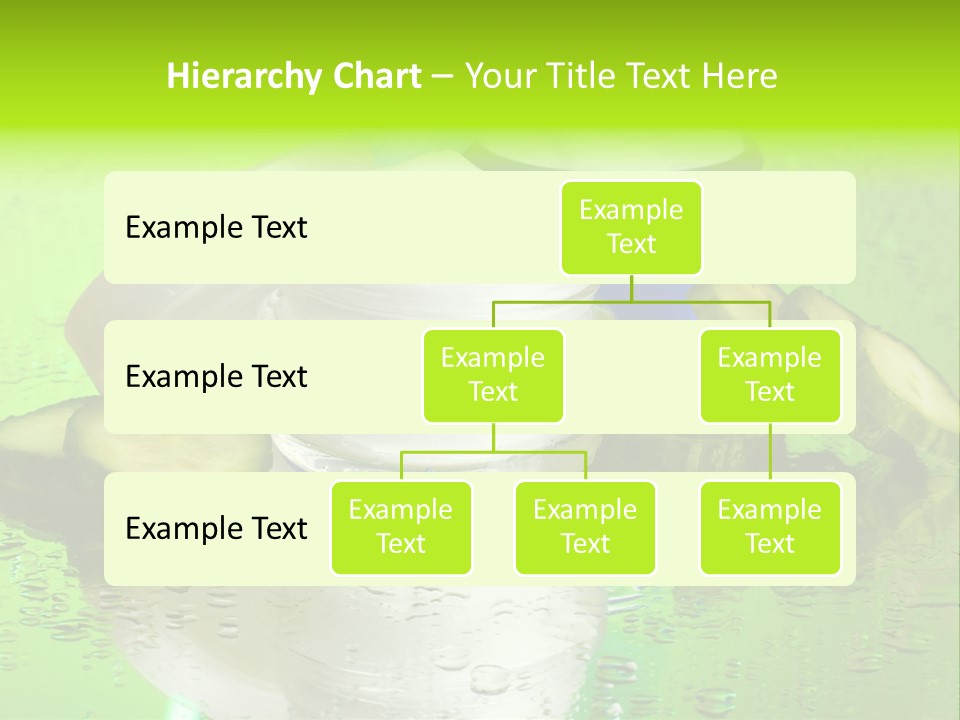 Hierarchy Chart – Your Title Text Here

Example Text

Example Text

Example Text

Example Text

Example Text

Example Text

Example Text

Example Text

Example Text